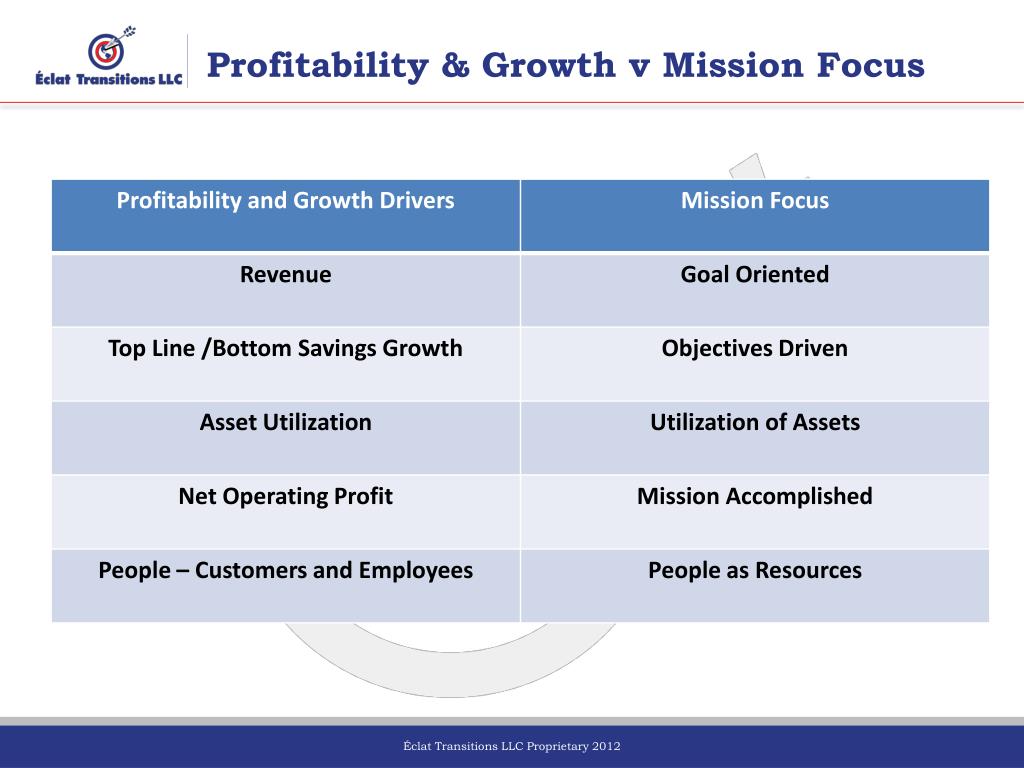 Éclat Transitions LLC

Profitability & Growth v Mission Focus

| Profitability and Growth Drivers | Mission Focus |
|---|---|
| Revenue | Goal Oriented |
| Top Line /Bottom Savings Growth | Objectives Driven |
| Asset Utilization | Utilization of Assets |
| Net Operating Profit | Mission Accomplished |
| People – Customers and Employees | People as Resources |

Éclat Transitions LLC Proprietary 2012